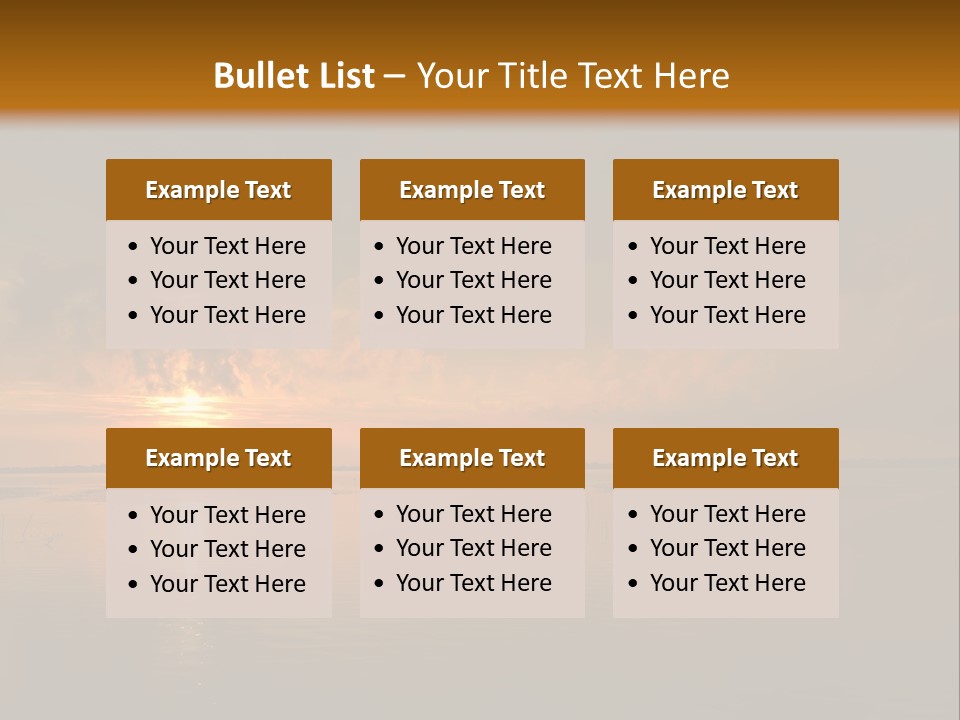 Bullet List – Your Title Text Here

Example Text
• Your Text Here
• Your Text Here
• Your Text Here

Example Text
• Your Text Here
• Your Text Here
• Your Text Here

Example Text
• Your Text Here
• Your Text Here
• Your Text Here

Example Text
• Your Text Here
• Your Text Here
• Your Text Here

Example Text
• Your Text Here
• Your Text Here
• Your Text Here

Example Text
• Your Text Here
• Your Text Here
• Your Text Here